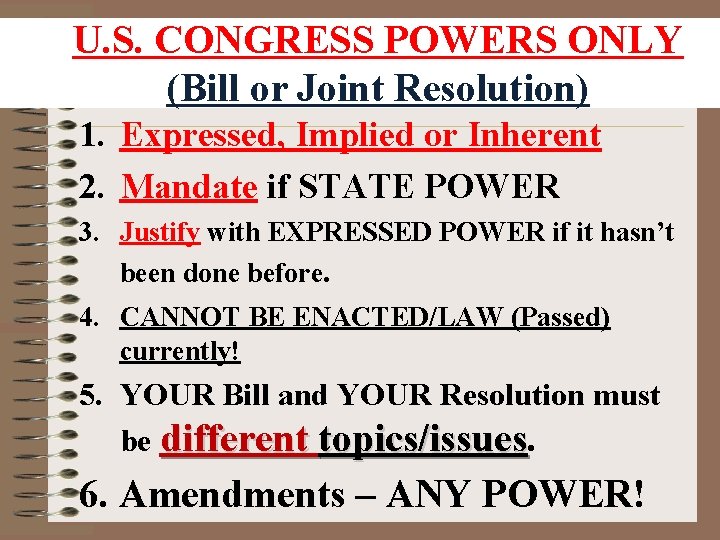 U.S. CONGRESS POWERS ONLY
(Bill or Joint Resolution)

1. Expressed, Implied or Inherent
2. Mandate if STATE POWER
3. Justify with EXPRESSED POWER if it hasn't been done before.
4. CANNOT BE ENACTED/LAW (Passed) currently!
5. YOUR Bill and YOUR Resolution must be different topics/issues.
6. Amendments – ANY POWER!